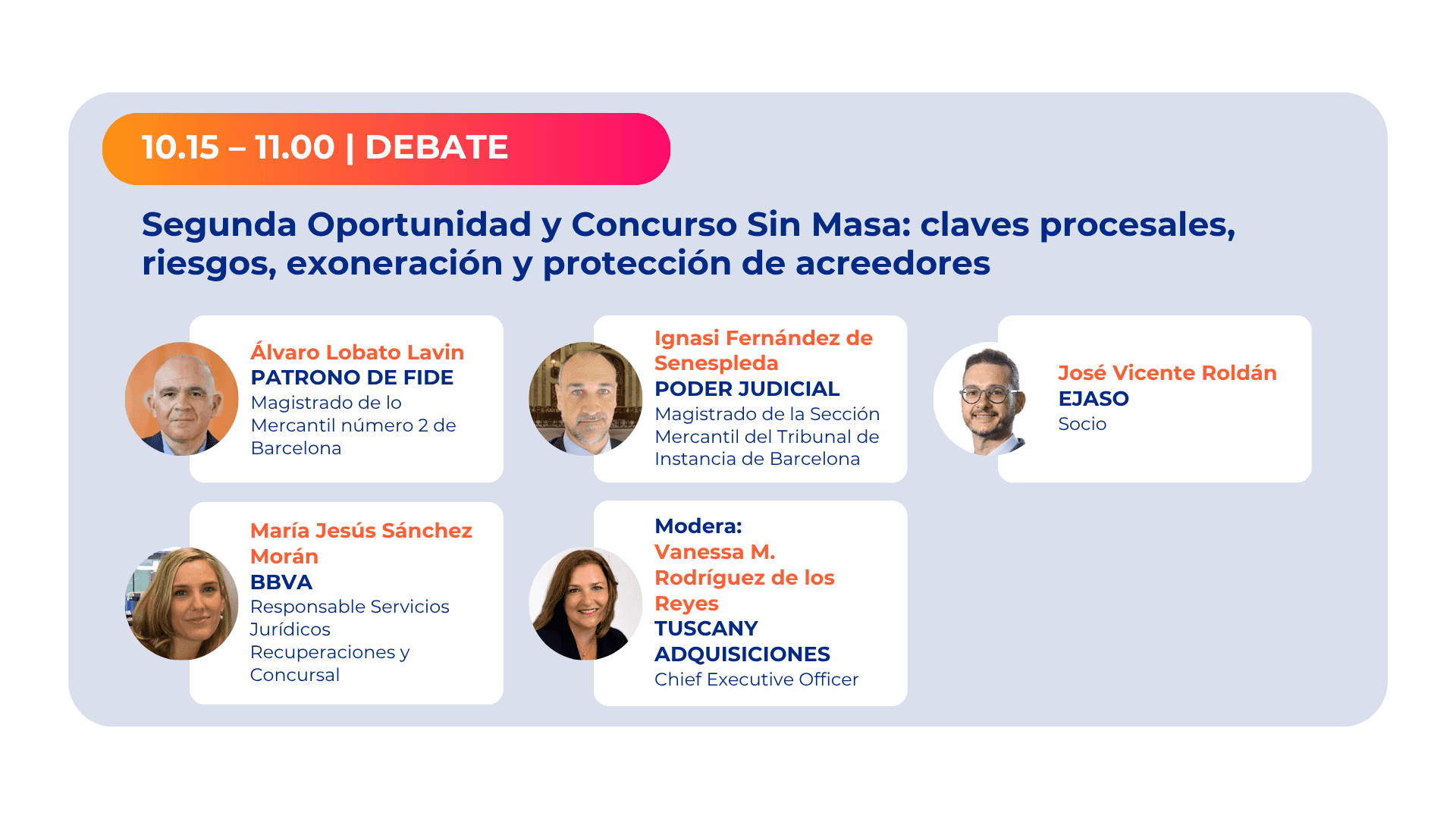 10.15 – 11.00 | DEBATE

Segunda Oportunidad y Concurso Sin Masa: claves procesales, riesgos, exoneración y protección de acreedores

Álvaro Lobato Lavin
PATRONO DE FIDE
Magistrado de lo Mercantil número 2 de Barcelona

Ignasi Fernández de Senespleda
PODER JUDICIAL
Magistrado de la Sección Mercantil del Tribunal de Instancia de Barcelona

José Vicente Roldán
EJASO
Socio

María Jesús Sánchez Morán
BBVA
Responsable Servicios Jurídicos Recuperaciones y Concursal

Modera:
Vanessa M. Rodríguez de los Reyes
TUSCANY ADQUISICIONES
Chief Executive Officer